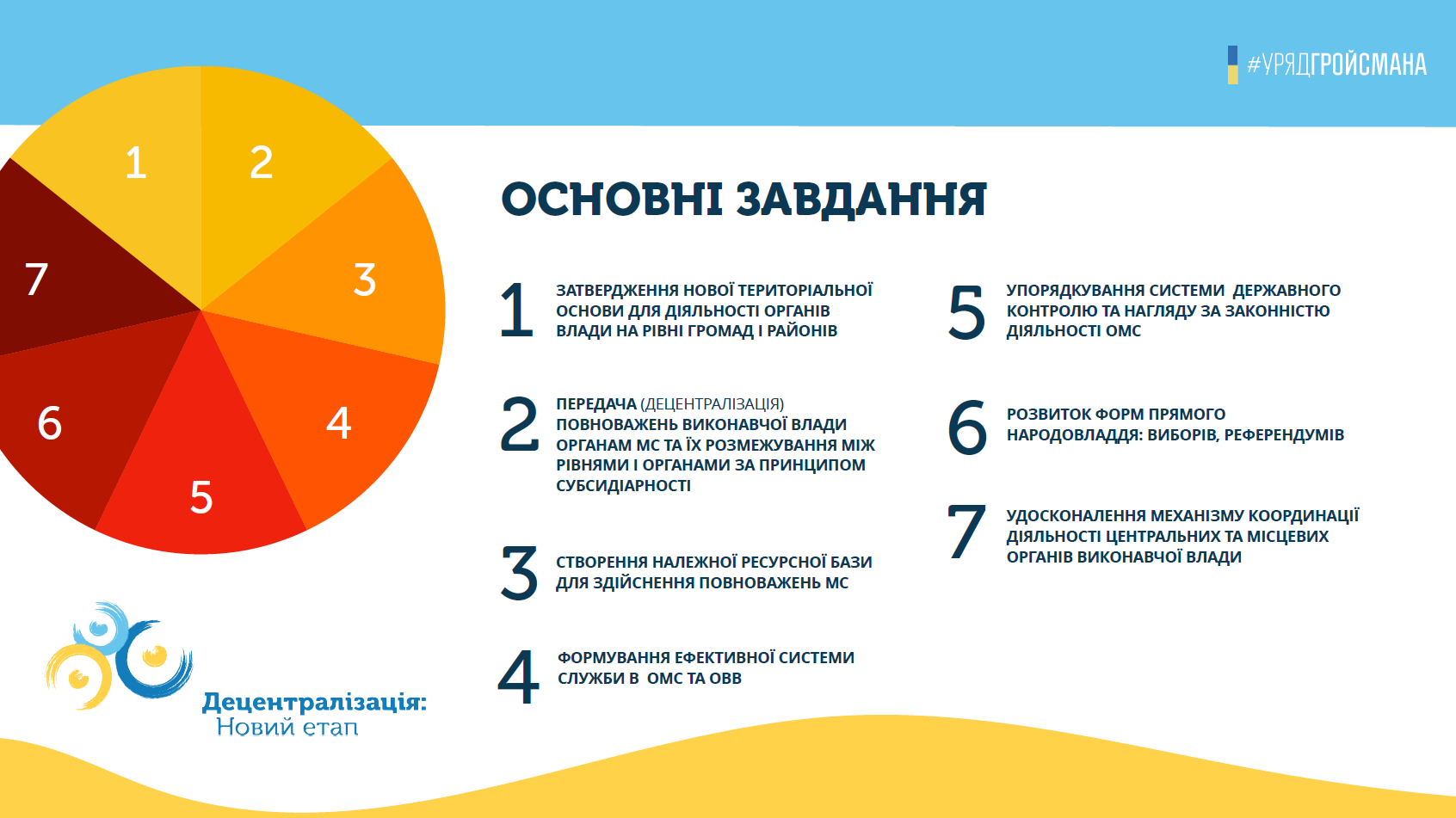 #УРЯДГРОЙСМАНА

1
2
3
4
5
6
7

ОСНОВНІ ЗАВДАННЯ

1 ЗАТВЕРДЖЕННЯ НОВОЇ ТЕРИТОРІАЛЬНОЇ ОСНОВИ ДЛЯ ДІЯЛЬНОСТІ ОРГАНІВ ВЛАДИ НА РІВНІ ГРОМАД І РАЙОНІВ

2 ПЕРЕДАЧА (ДЕЦЕНТРАЛІЗАЦІЯ) ПОВНОВАЖЕНЬ ВИКОНАВЧОЇ ВЛАДИ ОРГАНАМ МС ТА ЇХ РОЗМЕЖУВАННЯ МІЖ РІВНЯМИ І ОРГАНАМИ ЗА ПРИНЦИПОМ СУБСИДІАРНОСТІ

3 СТВОРЕННЯ НАЛЕЖНОЇ РЕСУРСНОЇ БАЗИ ДЛЯ ЗДІЙСНЕННЯ ПОВНОВАЖЕНЬ МС

4 ФОРМУВАННЯ ЕФЕКТИВНОЇ СИСТЕМИ СЛУЖБИ В ОМС ТА ОВВ

5 УПОРЯДКУВАННЯ СИСТЕМИ ДЕРЖАВНОГО КОНТРОЛЮ ТА НАГЛЯДУ ЗА ЗАКОННІСТЮ ДІЯЛЬНОСТІ ОМС

6 РОЗВИТОК ФОРМ ПРЯМОГО НАРОДОВЛАДДЯ: ВИБОРІВ, РЕФЕРЕНДУМІВ

7 УДОСКОНАЛЕННЯ МЕХАНІЗМУ КООРДИНАЦІЇ ДІЯЛЬНОСТІ ЦЕНТРАЛЬНИХ ТА МІСЦЕВИХ ОРГАНІВ ВИКОНАВЧОЇ ВЛАДИ

Децентралізація:
Новий етап